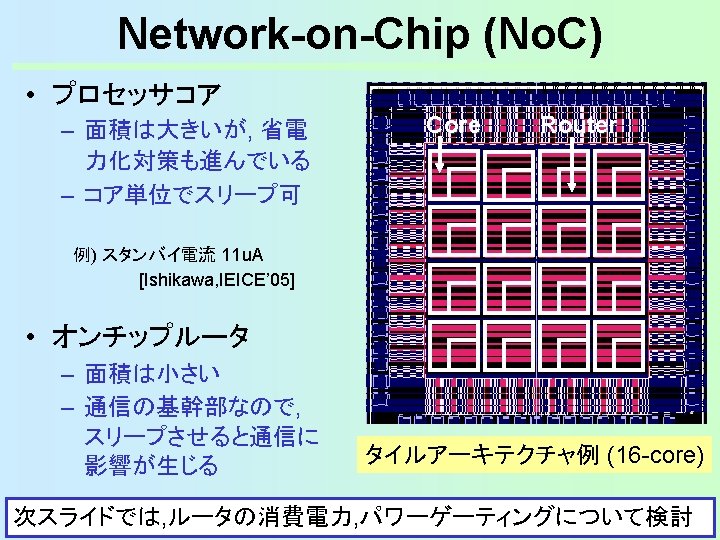 Network-on-Chip (NoC)

• プロセッサコア
– 面積は大きいが, 省電力化対策も進んでいる
– コア単位でスリープ可

例) スタンバイ電流 11uA
[Ishikawa,IEICE'05]

• オンチップルータ
– 面積は小さい
– 通信の基幹部なので, スリープさせると通信に影響が生じる

Core
Router

タイルアーキテクチャ例 (16-core)

次スライドでは,ルータの消費電力,パワーゲーティングについて検討